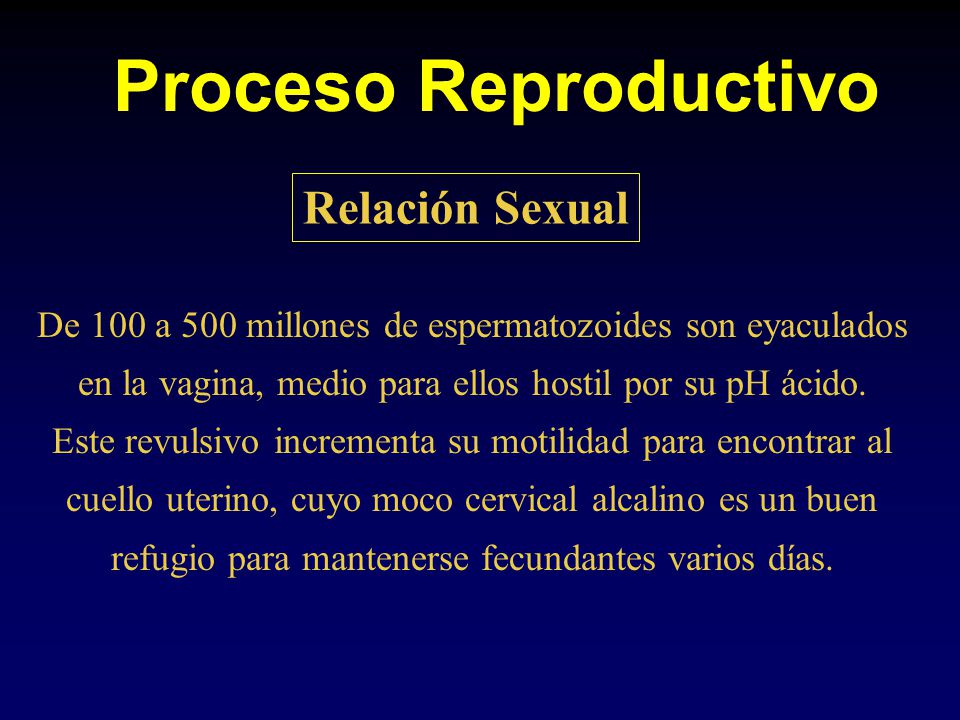 Proceso Reproductivo

Relación Sexual

De 100 a 500 millones de espermatozoides son eyaculados en la vagina, medio para ellos hostil por su pH ácido. Este revulsivo incrementa su motilidad para encontrar al cuello uterino, cuyo moco cervical alcalino es un buen refugio para mantenerse fecundantes varios días.